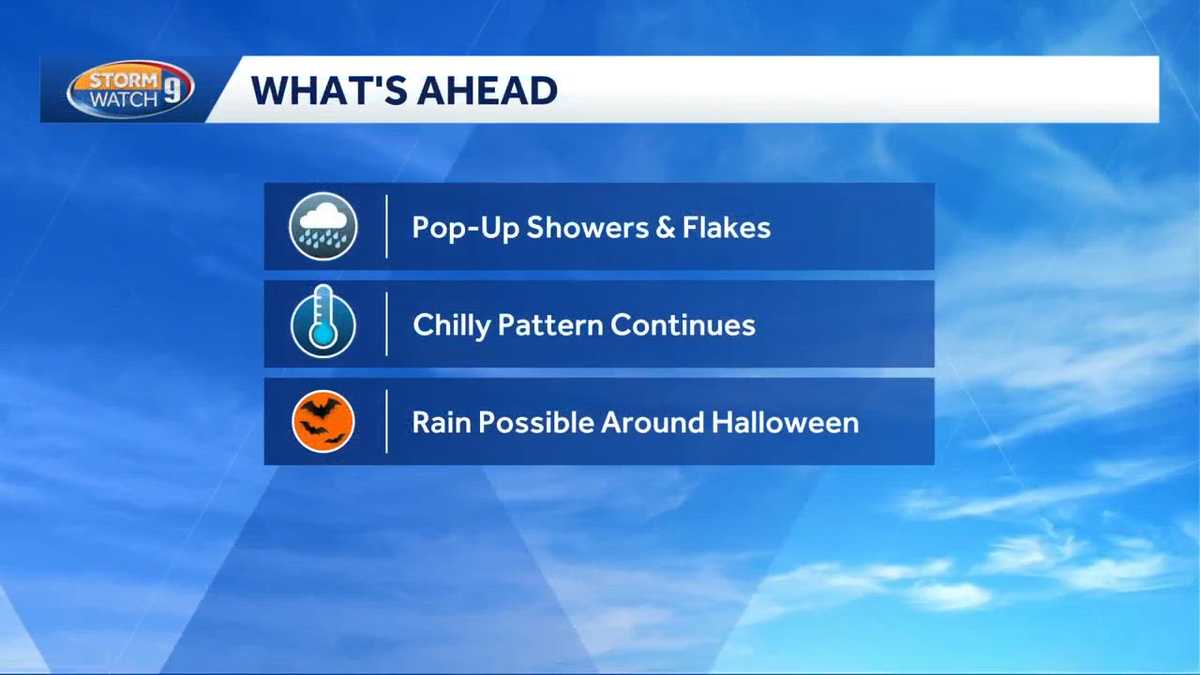 STORM WATCH 9

WHAT'S AHEAD

Pop-Up Showers & Flakes

Chilly Pattern Continues

Rain Possible Around Halloween